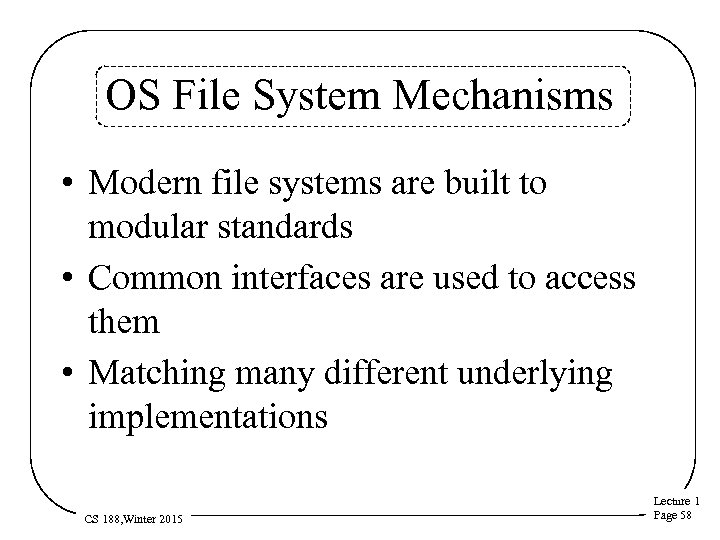 OS File System Mechanisms

• Modern file systems are built to modular standards
• Common interfaces are used to access them
• Matching many different underlying implementations

CS 188,Winter 2015

Lecture 1
Page 58